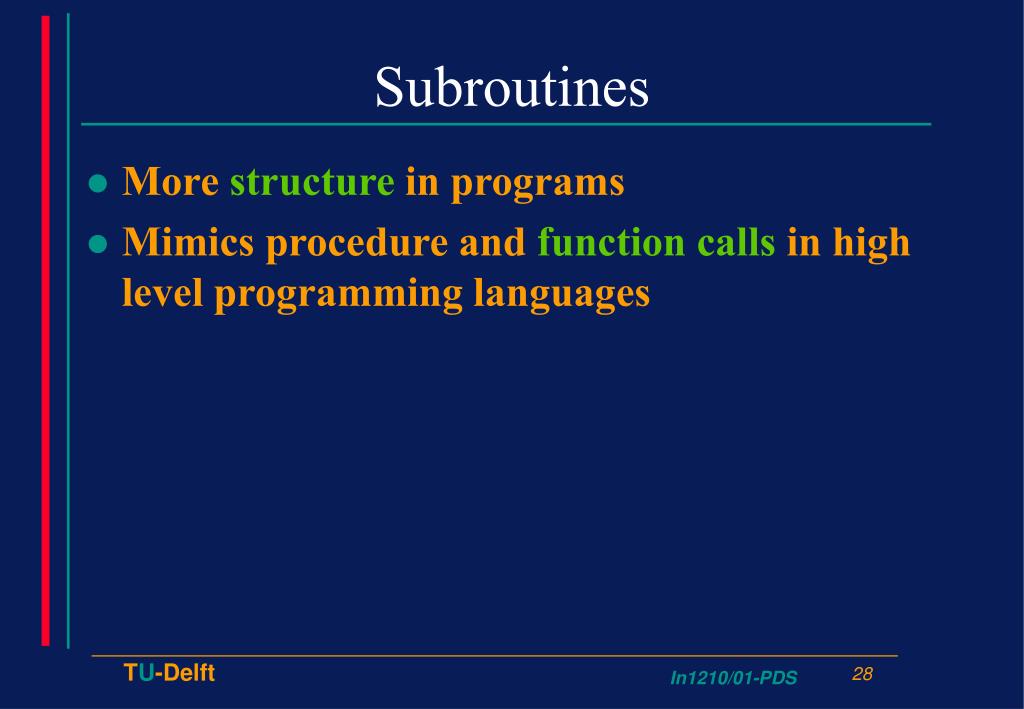 Subroutines

● More structure in programs
● Mimics procedure and function calls in high level programming languages

TU-Delft

In1210/01-PDS

28